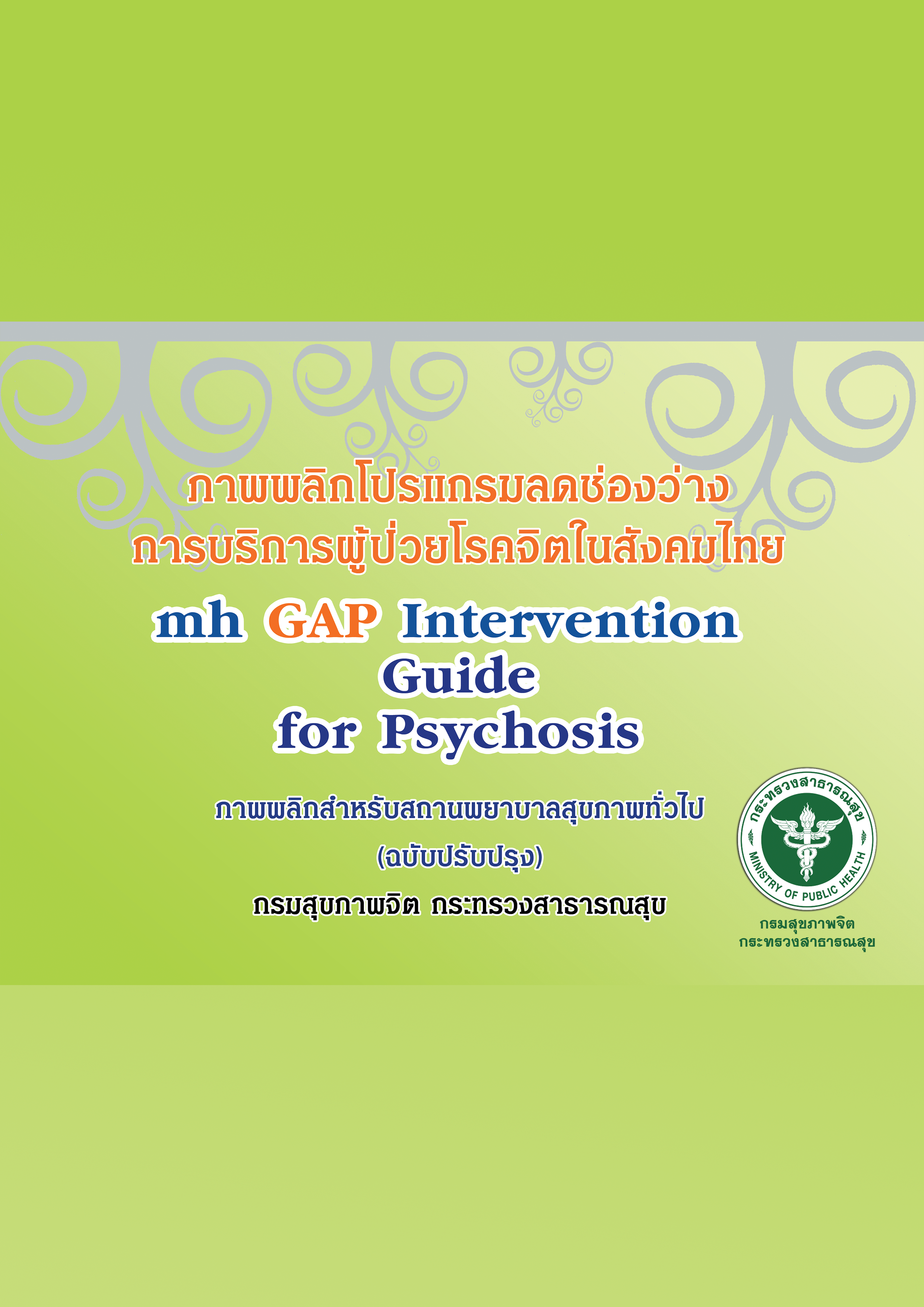 ภาพพลิกโปรแกรมลดช่องว่าง
การบริการผู้ป่วยโรคจิตในสังคมไทย

mh GAP Intervention
Guide
for Psychosis

ภาพพลิกสำหรับสถานพยาบาลสุขภาพทั่วไป
(ฉบับปรับปรุง)
กรมสุขภาพจิต กระทรวงสาธารณสุข

กระทรวงสาธารณสุข
MINISTRY OF PUBLIC HEALTH

กรมสุขภาพจิต
กระทรวงสาธารณสุข